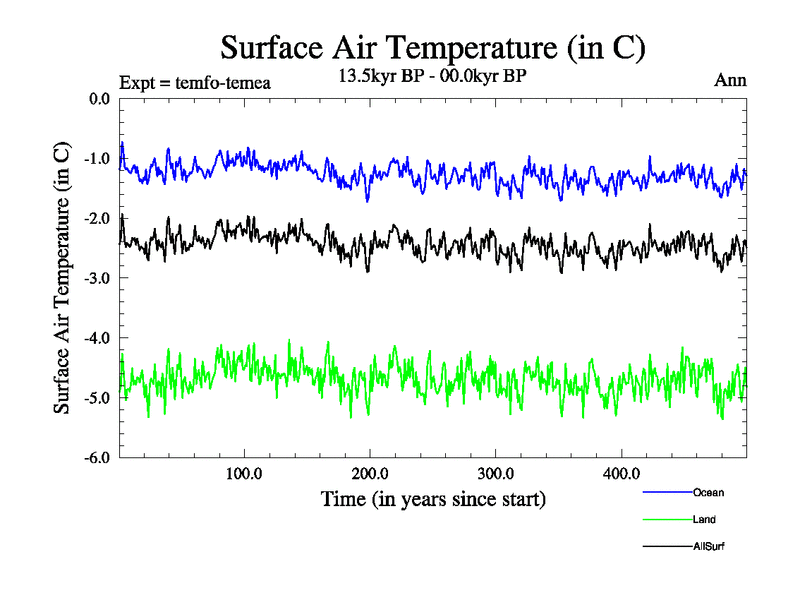 Surface Air Temperature (in C)

Expt = temfo-temea

13.5kyr BP - 00.0kyr BP

Ann

Surface Air Temperature (in C)

0.0
-1.0
-2.0
-3.0
-4.0
-5.0
-6.0

100.0
200.0
300.0
400.0

Time (in years since start)

Ocean
Land
AllSurf